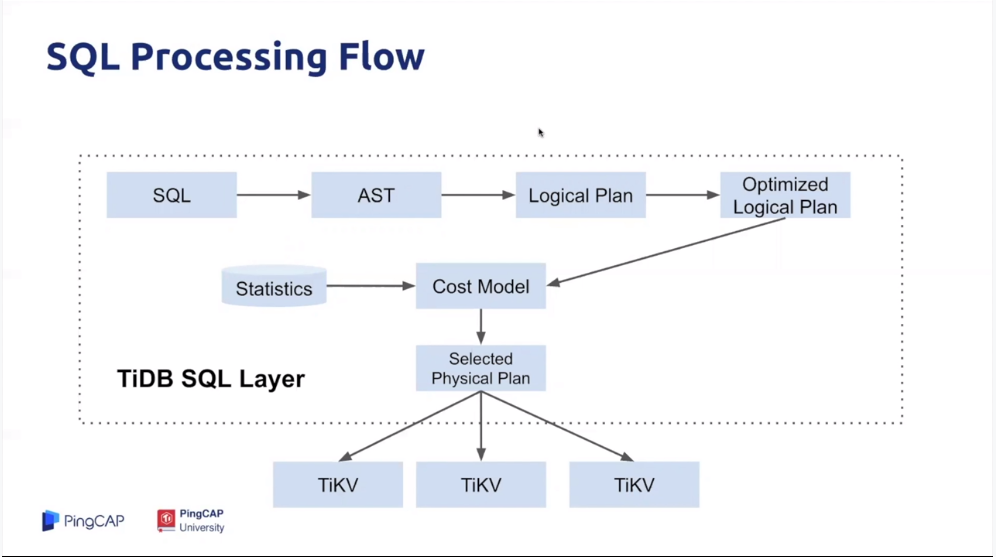 SQL Processing Flow

SQL

AST

Logical Plan

Optimized Logical Plan

Statistics

Cost Model

Selected Physical Plan

TiDB SQL Layer

TiKV

TiKV

TiKV

PingCAP

PingCAP University